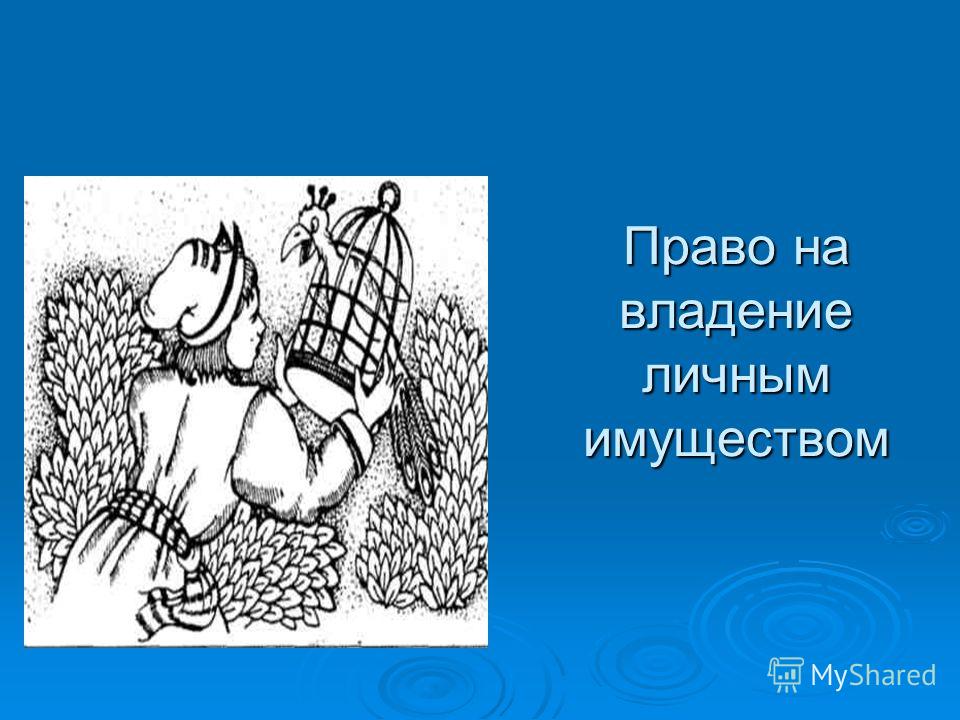 Право на владение личным имуществом

MyShared